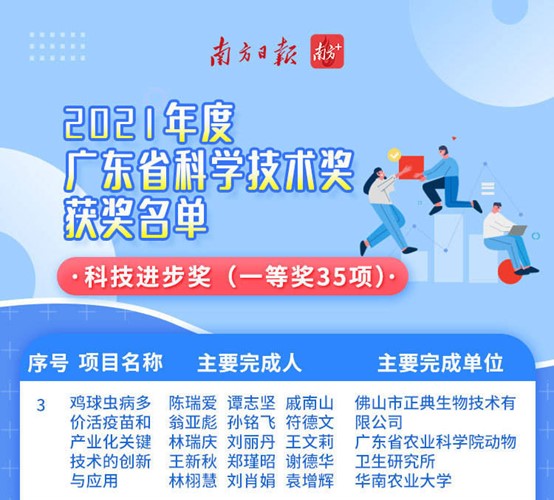 南方日报 南方+

2021年度
广东省科学技术奖
获奖名单

·科技进步奖（一等奖35项）·

| 序号 | 项目名称 | 主要完成人 | 主要完成单位 |
|---|---|---|---|
| 3 | 鸡球虫病多价活疫苗和产业化关键技术的创新与应用 | 陈瑞爱 谭志坚 戚南山 翁亚彪 孙铭飞 符德文 林瑞庆 刘丽丹 王文莉 王新秋 郑瑾昭 谢德华 林栩慧 刘肖娟 袁增辉 | 佛山市正典生物技术有限公司 广东省农业科学院动物卫生研究所 华南农业大学 |